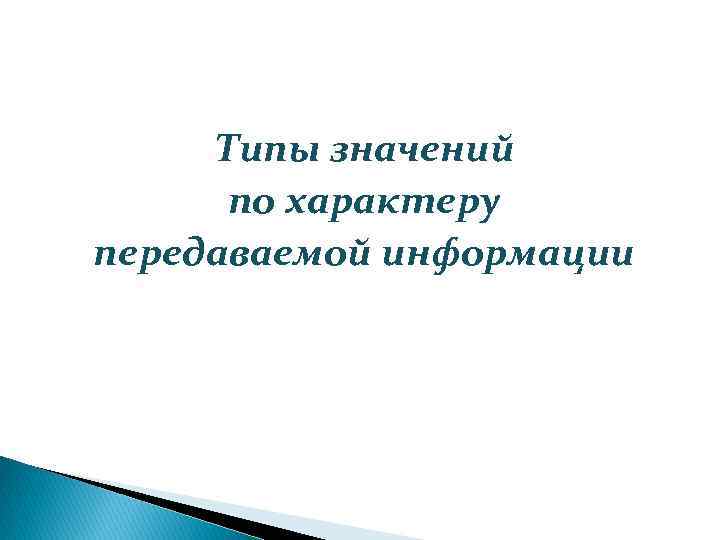 Типы значений
по характеру
передаваемой информации